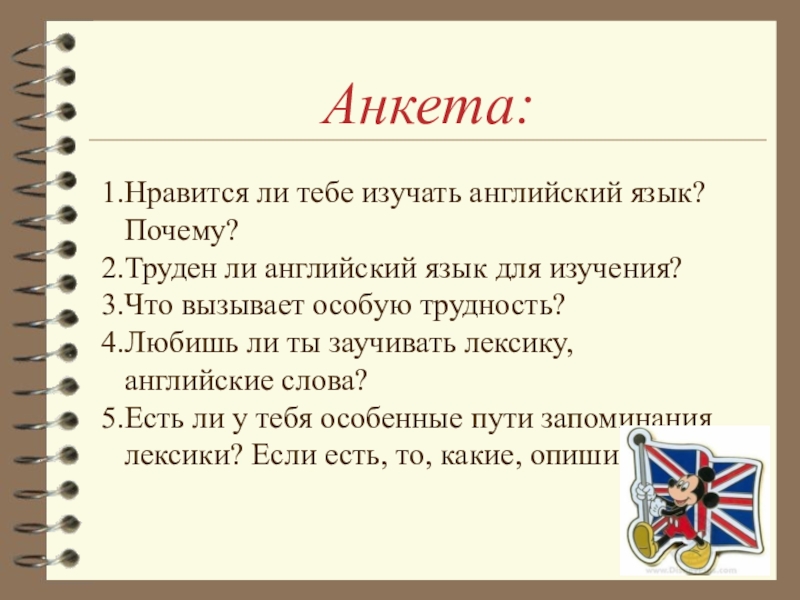 Анкета:

1.Нравится ли тебе изучать английский язык? Почему?
2.Труден ли английский язык для изучения?
3.Что вызывает особую трудность?
4.Любишь ли ты заучивать лексику, английские слова?
5.Есть ли у тебя особенные пути запоминания лексики? Если есть, то, какие, опиши